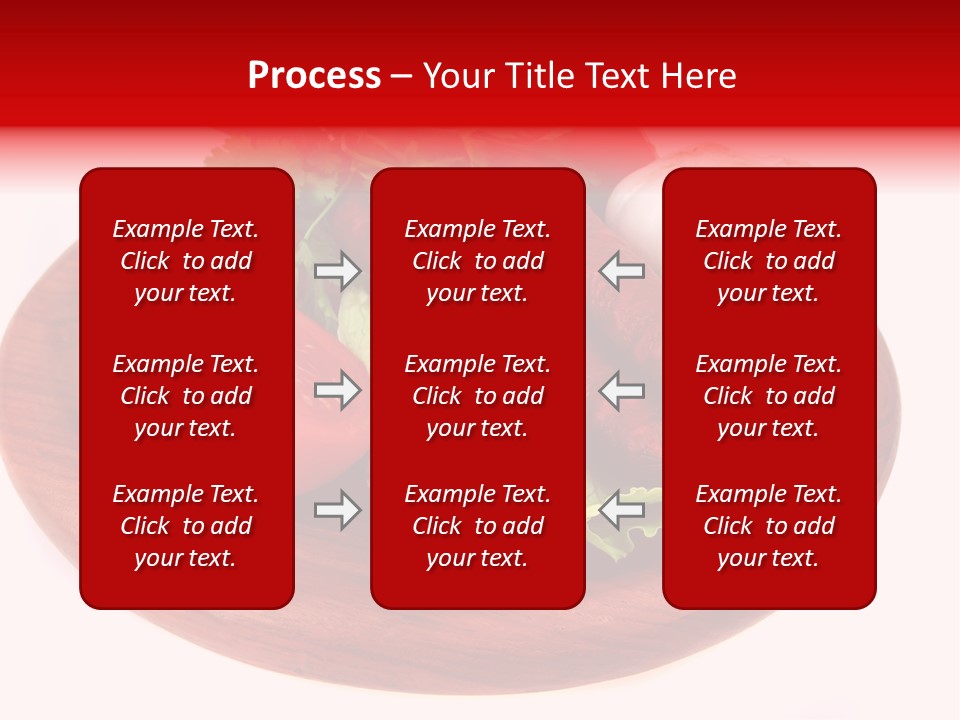 Process – Your Title Text Here

Example Text. Click to add your text.

Example Text. Click to add your text.

Example Text. Click to add your text.

Example Text. Click to add your text.

Example Text. Click to add your text.

Example Text. Click to add your text.

Example Text. Click to add your text.

Example Text. Click to add your text.

Example Text. Click to add your text.